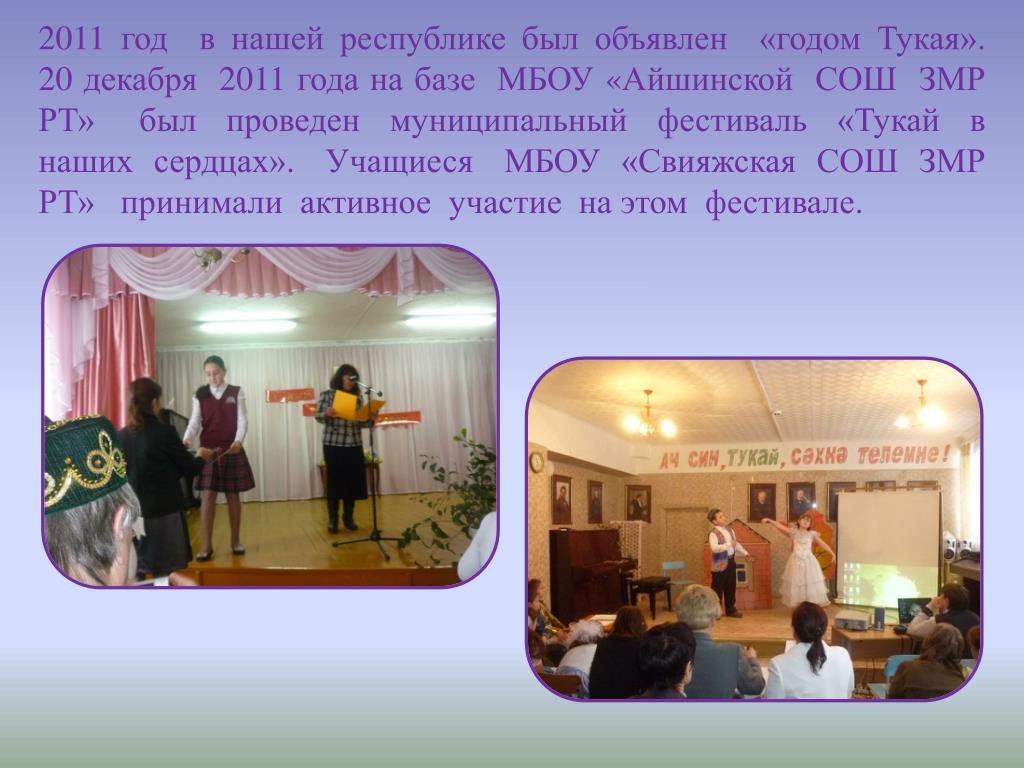 2011 год в нашей республике был объявлен «годом Тукая». 20 декабря 2011 года на базе МБОУ «Айшинской СОШ ЗМР РТ» был проведен муниципальный фестиваль «Тукай в наших сердцах». Учащиеся МБОУ «Свияжская СОШ ЗМР РТ» принимали активное участие на этом фестивале.

АЧ СИН, ТУКАЙ, СӘХНӘ ТЕЛЕМНЕ!